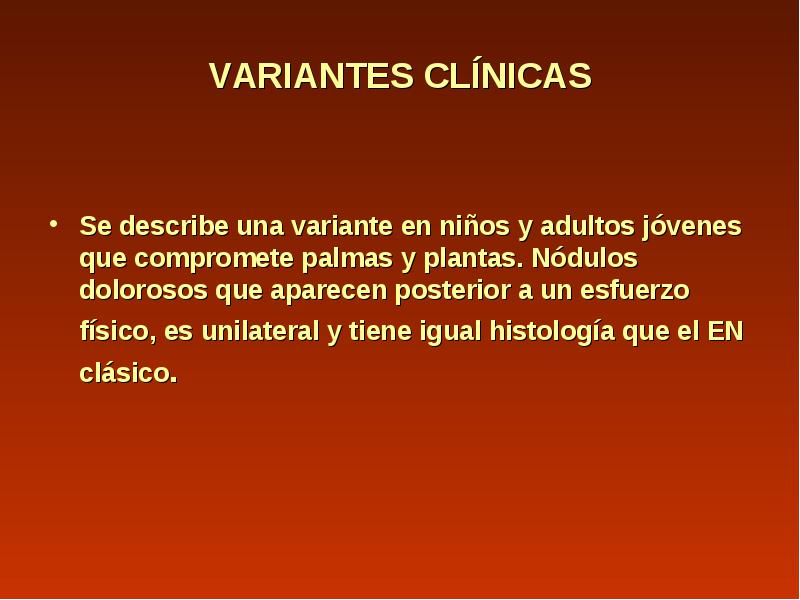 VARIANTES CLÍNICAS

• Se describe una variante en niños y adultos jóvenes que compromete palmas y plantas. Nódulos dolorosos que aparecen posterior a un esfuerzo físico, es unilateral y tiene igual histología que el EN clásico.